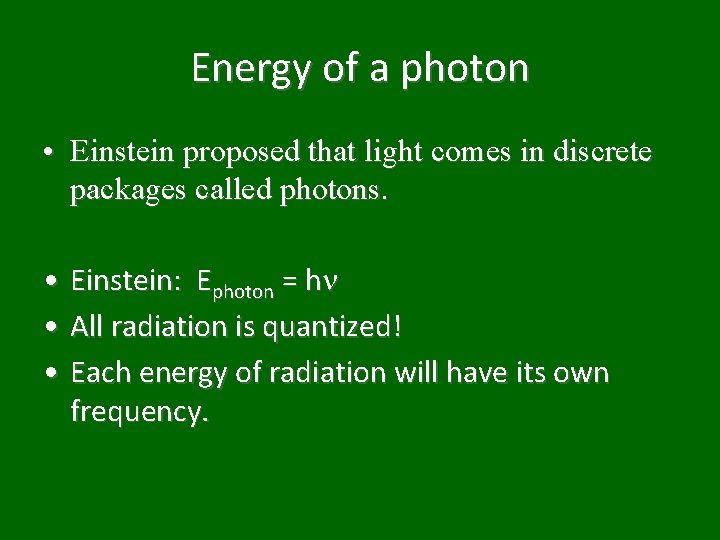 Energy of a photon

• Einstein proposed that light comes in discrete packages called photons.

• Einstein: $E_{photon} = h\nu$
• All radiation is quantized!
• Each energy of radiation will have its own frequency.